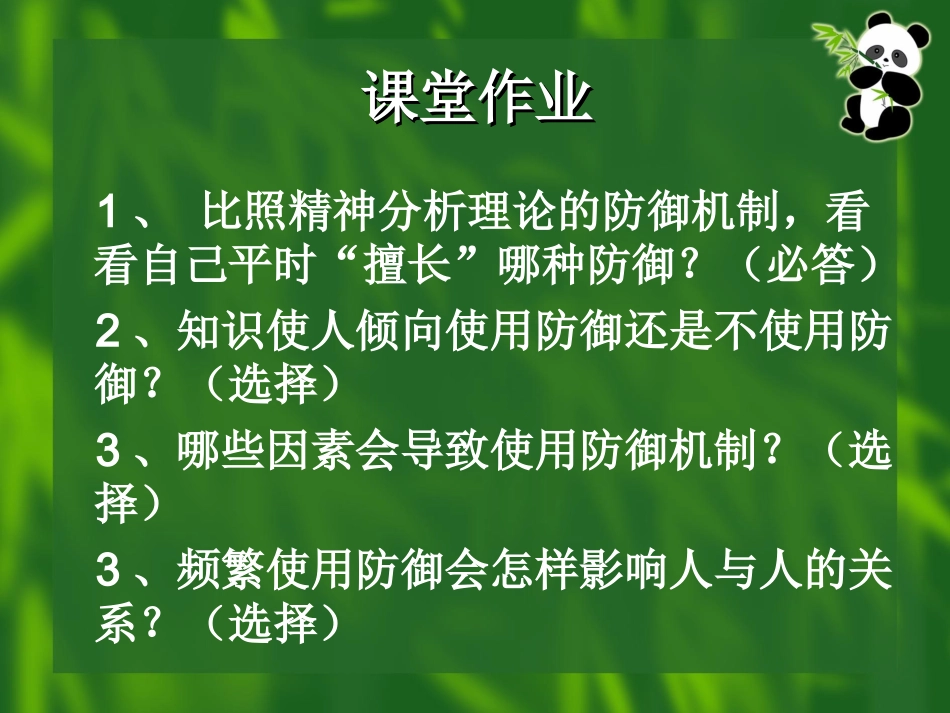 课堂作业

1、 比照精神分析理论的防御机制，看看自己平时“擅长”哪种防御？（必答）

2、知识使人倾向使用防御还是不使用防御？（选择）

3、哪些因素会导致使用防御机制？（选择）

3、频繁使用防御会怎样影响人与人的关系？（选择）